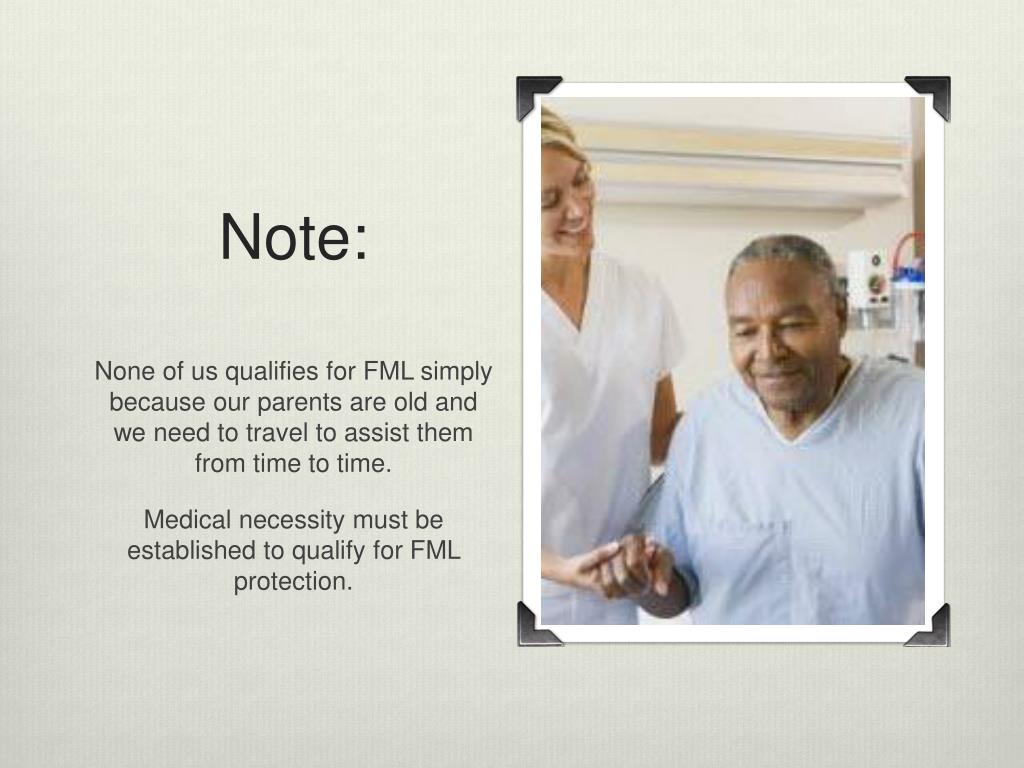 Note:

None of us qualifies for FML simply because our parents are old and we need to travel to assist them from time to time.

Medical necessity must be established to qualify for FML protection.